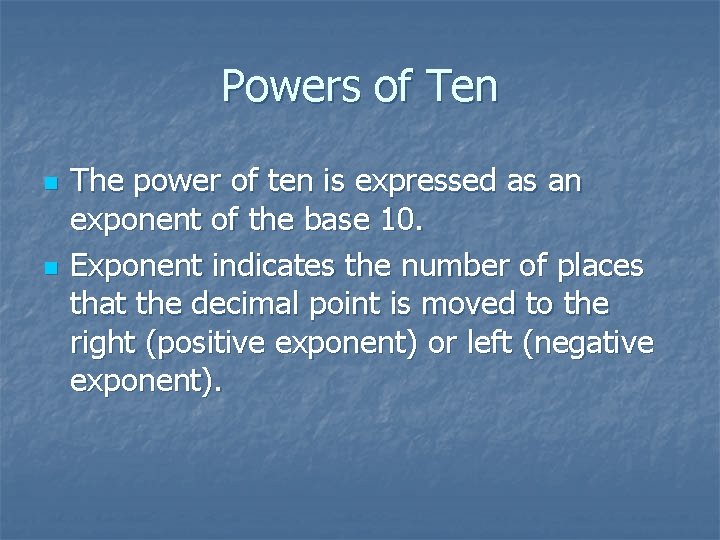 Powers of Ten

- The power of ten is expressed as an exponent of the base 10.
- Exponent indicates the number of places that the decimal point is moved to the right (positive exponent) or left (negative exponent).